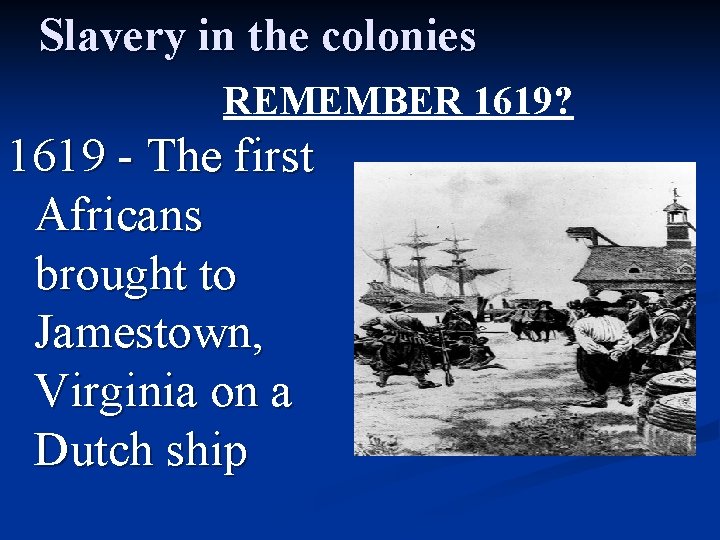 Slavery in the colonies

REMEMBER 1619?

1619 - The first Africans brought to Jamestown, Virginia on a Dutch ship